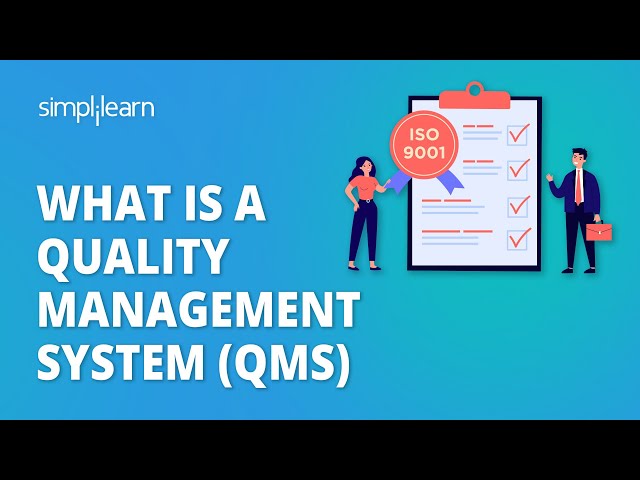 simplilearn

ISO 9001

WHAT IS A QUALITY MANAGEMENT SYSTEM (QMS)